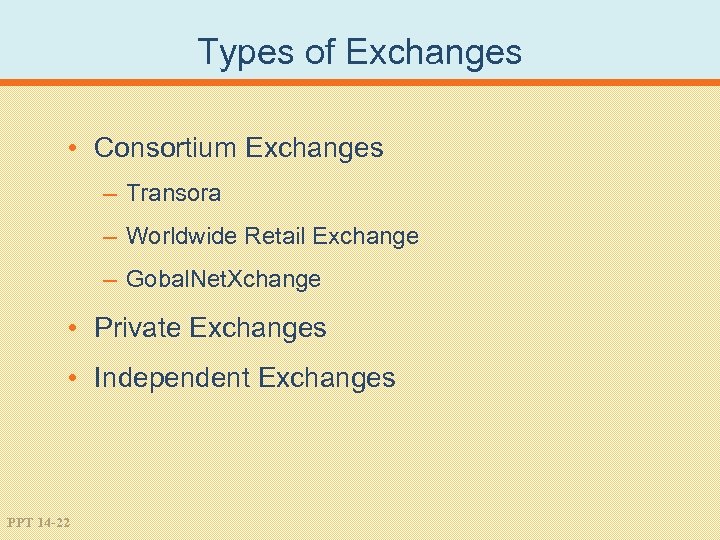 Types of Exchanges

• Consortium Exchanges
– Transora
– Worldwide Retail Exchange
– GobalNetXchange
• Private Exchanges
• Independent Exchanges

PPT 14-22